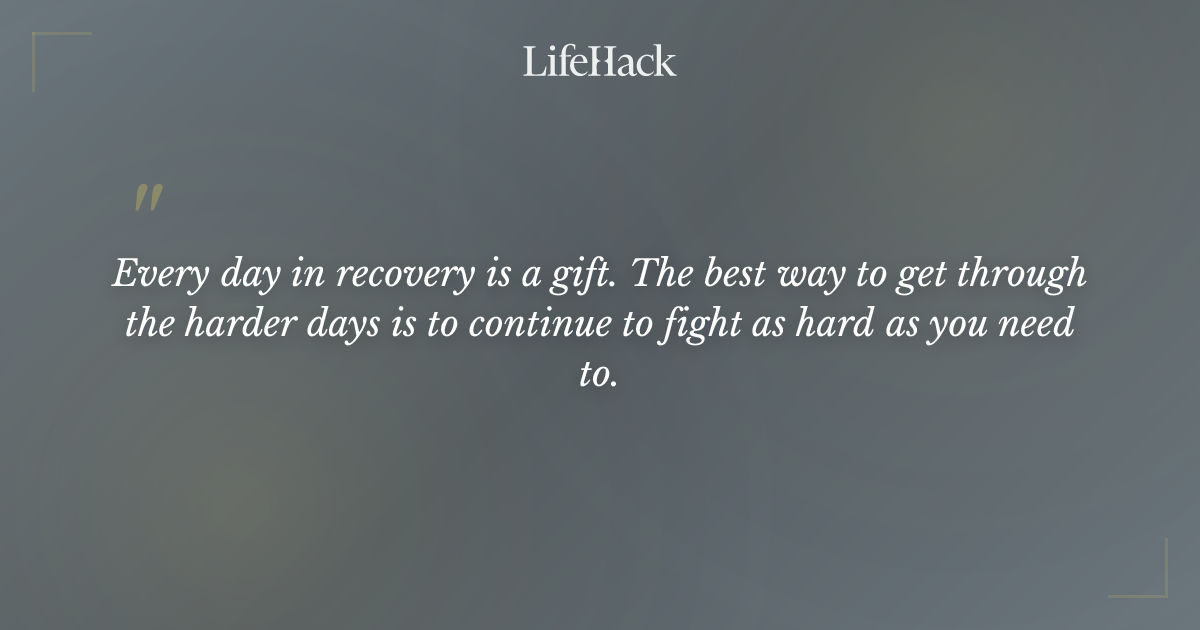 LifeHack

"

Every day in recovery is a gift. The best way to get through the harder days is to continue to fight as hard as you need to.